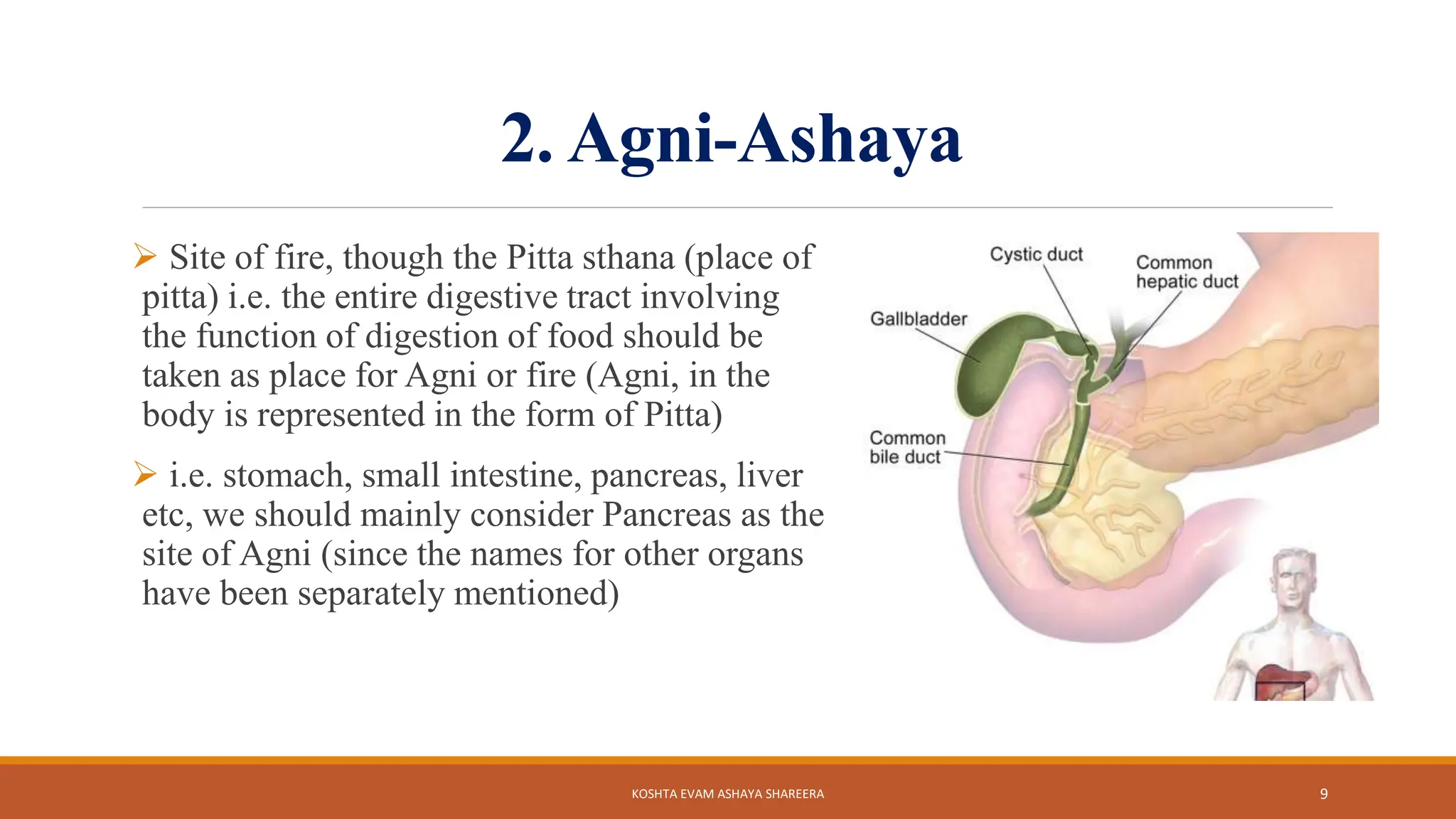 2. Agni-Ashaya

➢ Site of fire, though the Pitta sthana (place of pitta) i.e. the entire digestive tract involving the function of digestion of food should be taken as place for Agni or fire (Agni, in the body is represented in the form of Pitta)

➢ i.e. stomach, small intestine, pancreas, liver etc, we should mainly consider Pancreas as the site of Agni (since the names for other organs have been separately mentioned)

Cystic duct

Common hepatic duct

Gallbladder

Common bile duct

KOSHTA EVAM ASHAYA SHAREERA

9